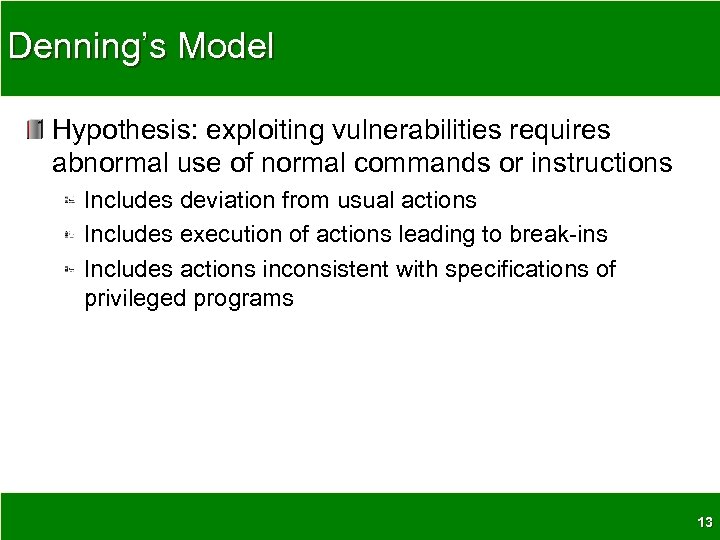 Denning's Model

Hypothesis: exploiting vulnerabilities requires abnormal use of normal commands or instructions

Includes deviation from usual actions

Includes execution of actions leading to break-ins

Includes actions inconsistent with specifications of privileged programs

13